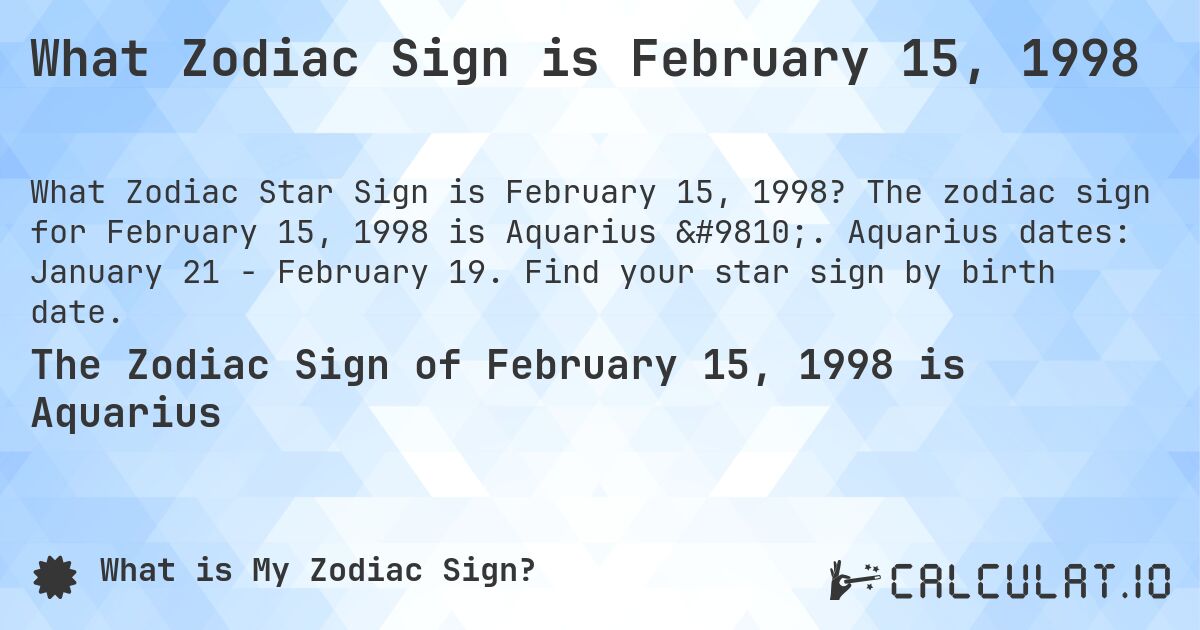 What Zodiac Sign is February 15, 1998

What Zodiac Star Sign is February 15, 1998? The zodiac sign for February 15, 1998 is Aquarius &#9810;. Aquarius dates: January 21 - February 19. Find your star sign by birth date.

The Zodiac Sign of February 15, 1998 is Aquarius

What is My Zodiac Sign?

CALCULAT.IO